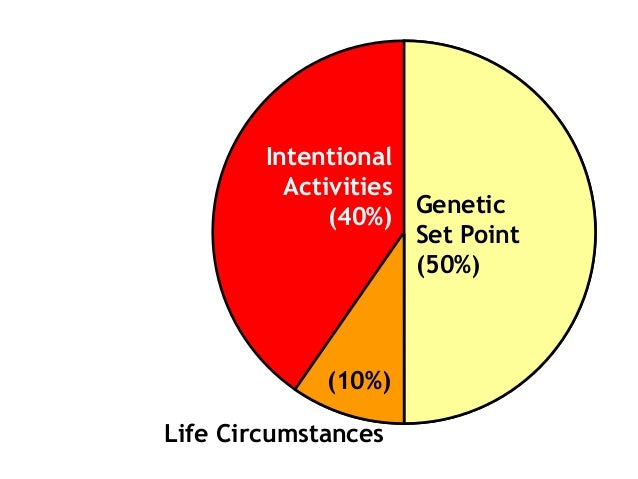 Intentional Activities (40%)

Genetic Set Point (50%)

(10%)

Life Circumstances